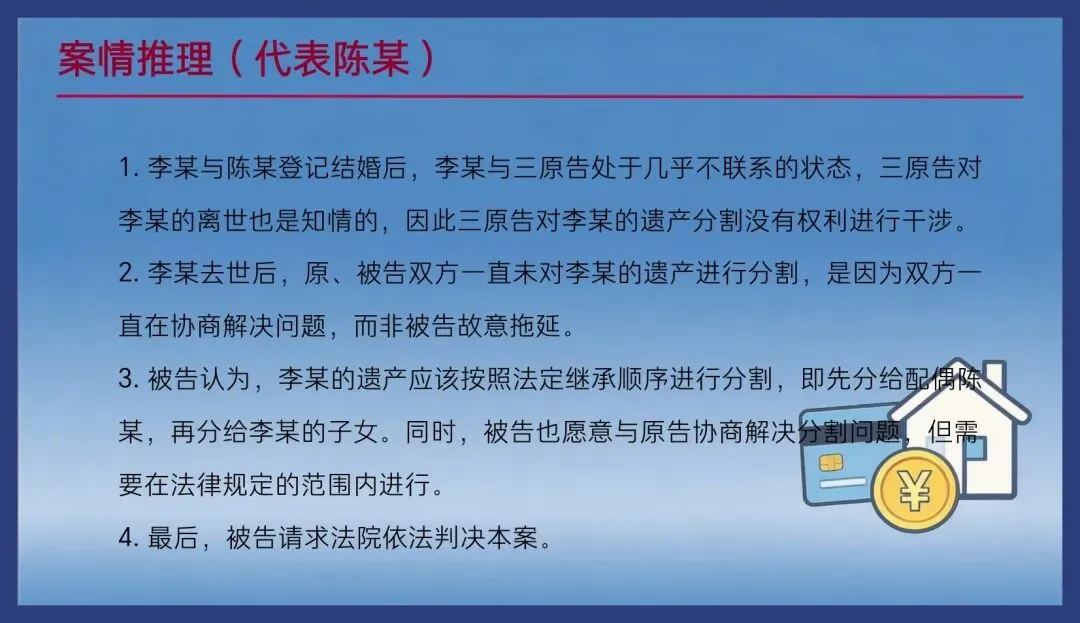 案情推理（代表陈某）

1. 李某与陈某登记结婚后，李某与三原告处于几乎不联系的状态，三原告对李某的离世也是知情的，因此三原告对李某的遗产分割没有权利进行干涉。

2. 李某去世后，原、被告双方一直未对李某的遗产进行分割，是因为双方一直在协商解决问题，而非被告故意拖延。

3. 被告认为，李某的遗产应该按照法定继承顺序进行分割，即先分给配偶陈某，再分给李某的子女。同时，被告也愿意与原告协商解决分割问题，但需要在法律规定的范围内进行。

4. 最后，被告请求法院依法判决本案。

¥